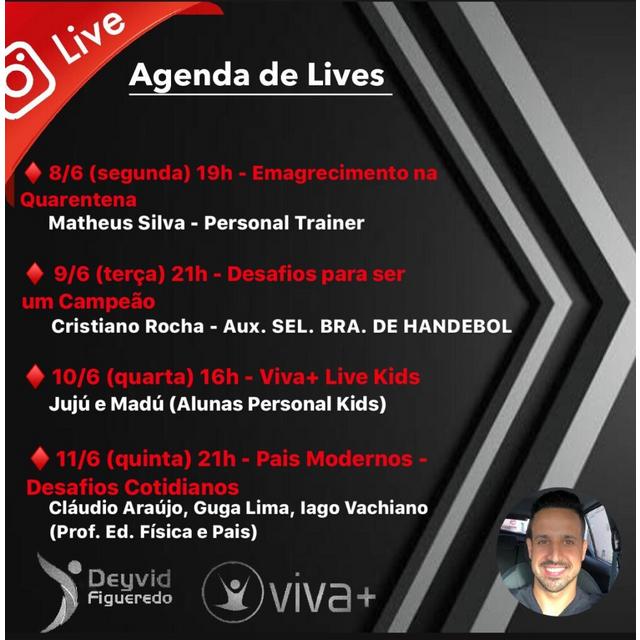 Live

Agenda de Lives

♦ 8/6 (segunda) 19h - Emagrecimento na Quarentena
Matheus Silva - Personal Trainer

♦ 9/6 (terça) 21h - Desafios para ser um Campeão
Cristiano Rocha - Aux. SEL. BRA. DE HANDEBOL

♦ 10/6 (quarta) 16h - Viva+ Live Kids
Jujú e Madú (Alunas Personal Kids)

♦ 11/6 (quinta) 21h - Pais Modernos - Desafios Cotidianos
Cláudio Araújo, Guga Lima, Iago Vachiano (Prof. Ed. Física e Pais)

Deyvid Figueredo

viva+